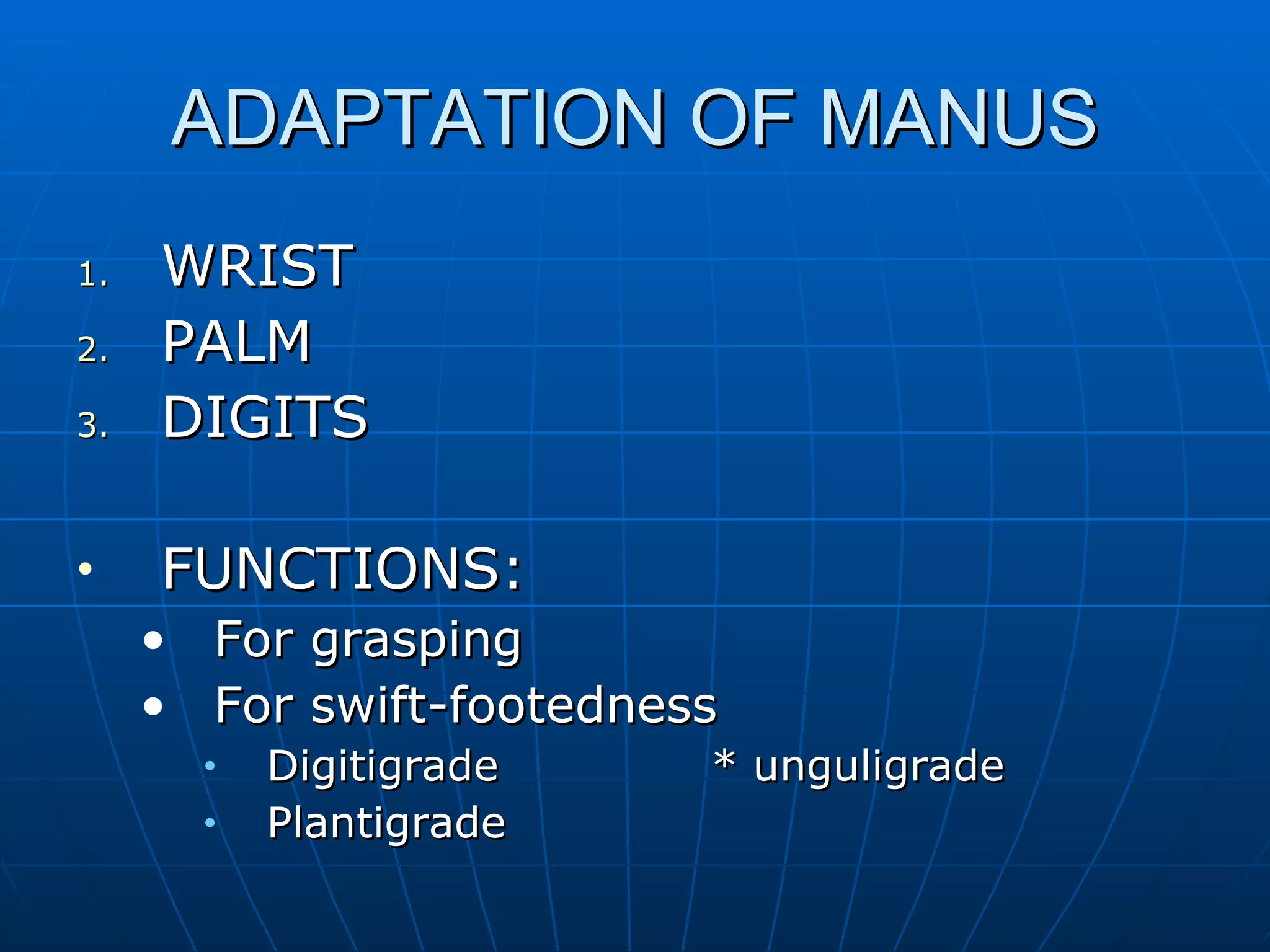 ADAPTATION OF MANUS

1. WRIST
2. PALM
3. DIGITS

• FUNCTIONS:
 • For grasping
 • For swift-footedness
  • Digitigrade * unguligrade
  • Plantigrade